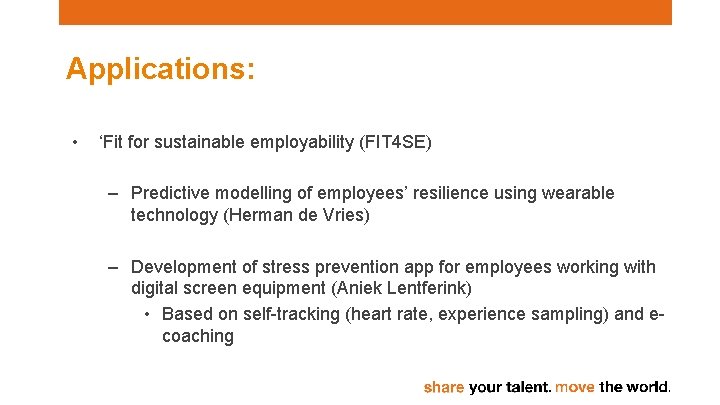 Applications:

• ‘Fit for sustainable employability (FIT4SE)

– Predictive modelling of employees’ resilience using wearable technology (Herman de Vries)

– Development of stress prevention app for employees working with digital screen equipment (Aniek Lentferink)

• Based on self-tracking (heart rate, experience sampling) and e-coaching

share your talent. move the world.